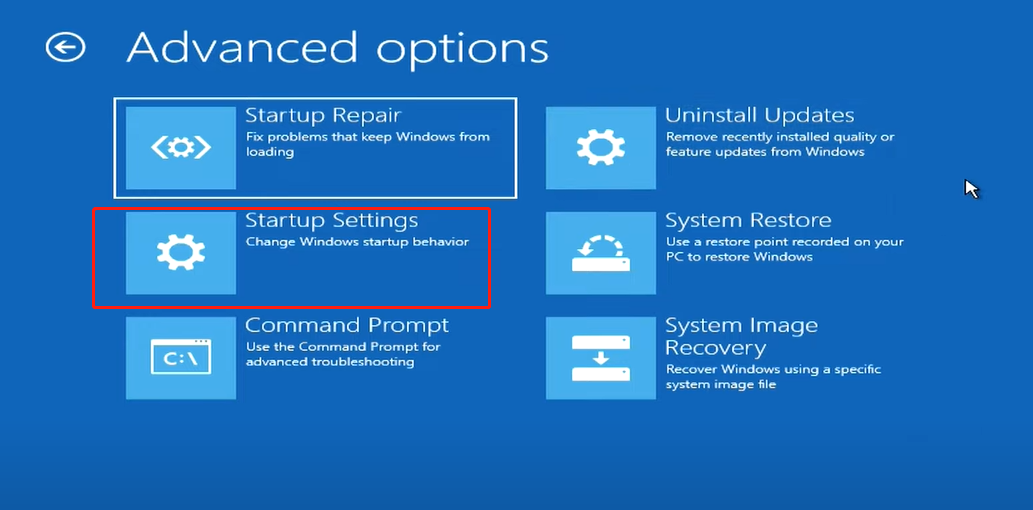 Advanced options

Startup Repair
Fix problems that keep Windows from loading

Startup Settings
Change Windows startup behavior

C:\

Command Prompt
Use the Command Prompt for advanced troubleshooting

Uninstall Updates
Remove recently installed quality or feature updates from Windows

System Restore
Use a restore point recorded on your PC to restore Windows

System Image Recovery
Recover Windows using a specific system image file